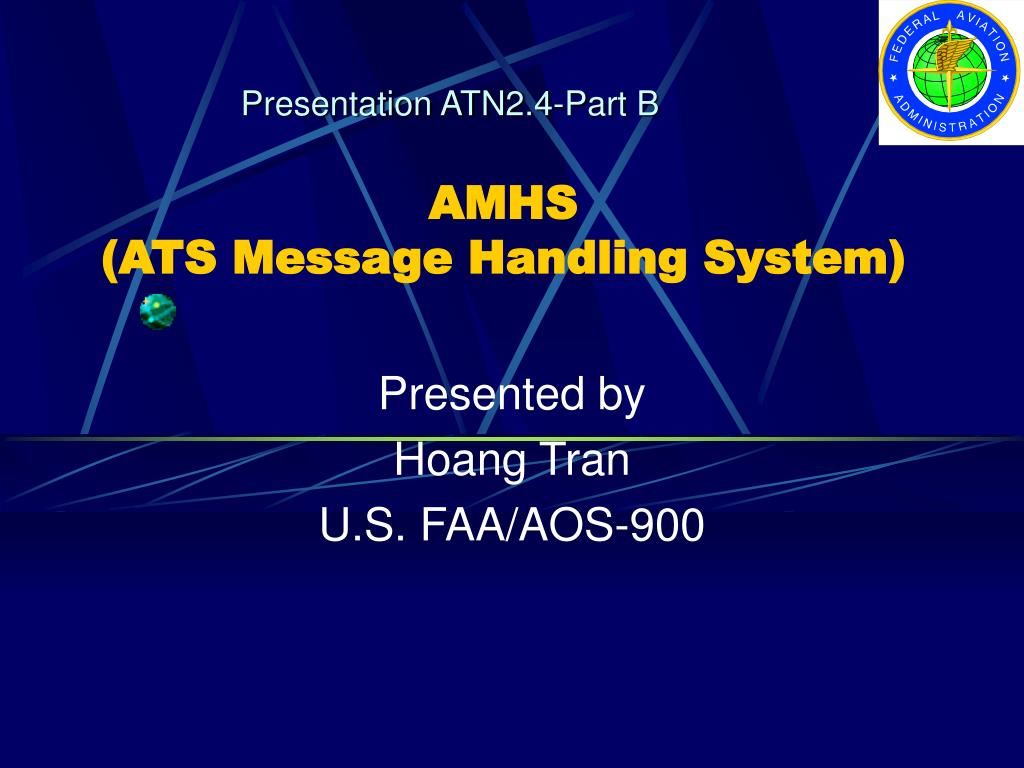 FEDERAL AVIATION ADMINISTRATION

Presentation ATN2.4-Part B

AMHS
(ATS Message Handling System)

Presented by
Hoang Tran
U.S. FAA/AOS-900